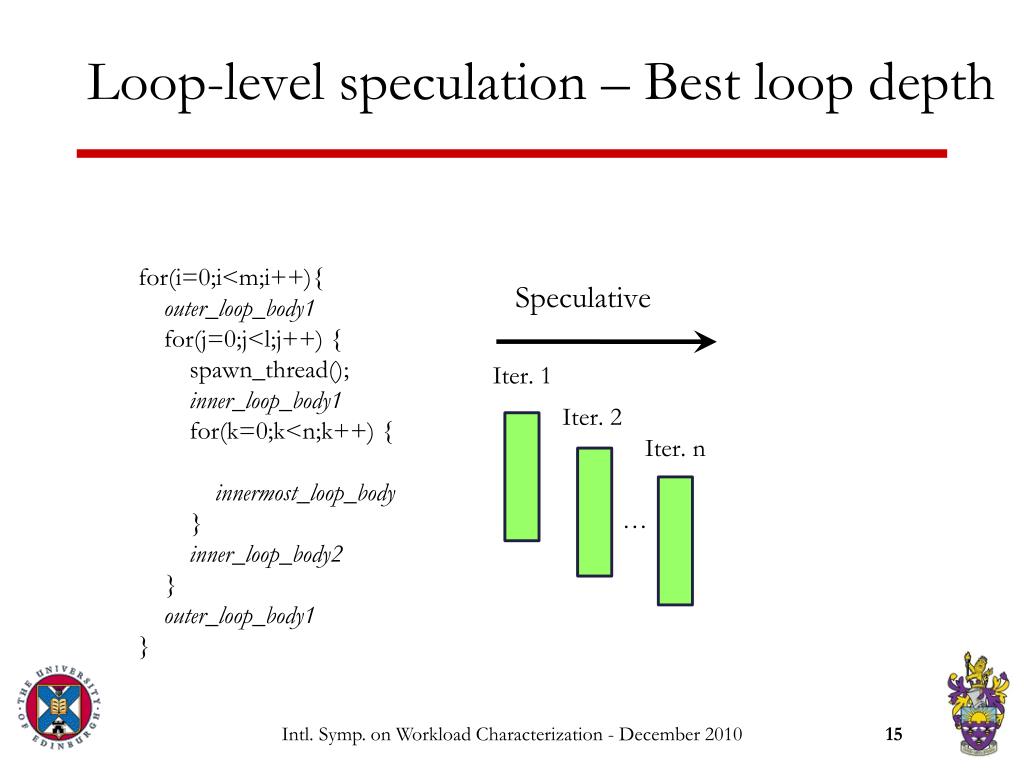 Loop-level speculation – Best loop depth

for(i=0;i<m;i++){
outer_loop_body1
for(j=0;j<l;j++) {
spawn_thread();
inner_loop_body1
for(k=0;k<n;k++) {

innermost_loop_body
}
inner_loop_body2
}
outer_loop_body1
}

Speculative

Iter. 1

Iter. 2

Iter. n

…

THE UNIVERSITY OF EDINBURGH

Intl. Symp. on Workload Characterization - December 2010

15